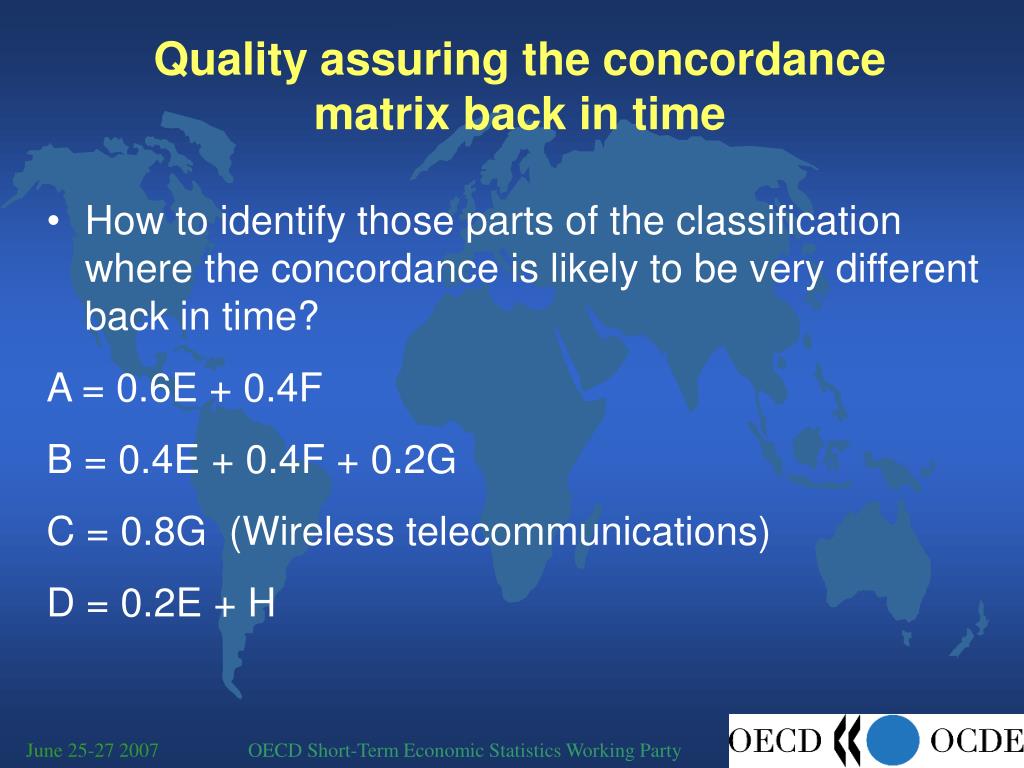 Quality assuring the concordance matrix back in time

• How to identify those parts of the classification where the concordance is likely to be very different back in time?

A = 0.6E + 0.4F

B = 0.4E + 0.4F + 0.2G

C = 0.8G (Wireless telecommunications)

D = 0.2E + H

June 25-27 2007

OECD Short-Term Economic Statistics Working Party

OECD OCDE